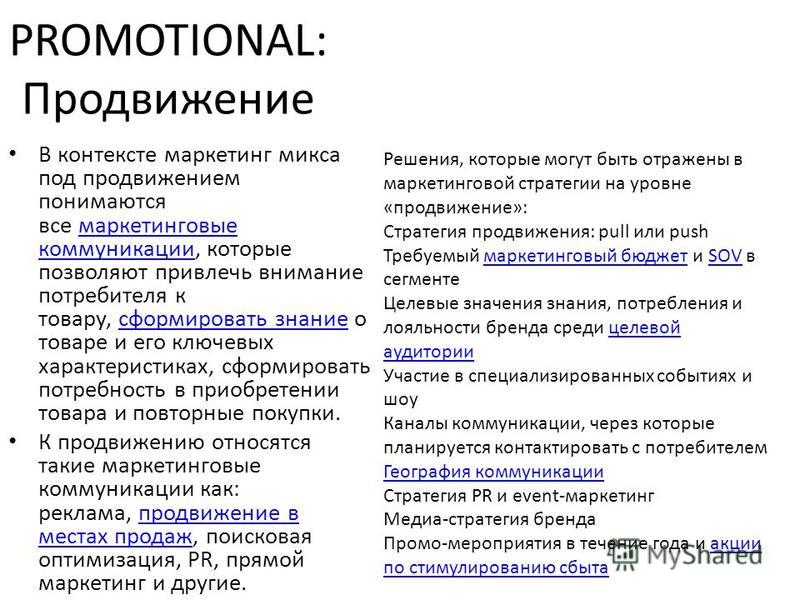 PROMOTIONAL: Продвижение

• В контексте маркетинг микса под продвижением понимаются все маркетинговые коммуникации, которые позволяют привлечь внимание потребителя к товару, сформировать знание о товаре и его ключевых характеристиках, сформировать потребность в приобретении товара и повторные покупки.
• К продвижению относятся такие маркетинговые коммуникации как: реклама, продвижение в местах продаж, поисковая оптимизация, PR, прямой маркетинг и другие.

Решения, которые могут быть отражены в маркетинговой стратегии на уровне «продвижение»:
Стратегия продвижения: pull или push
Требуемый маркетинговый бюджет и SOV в сегменте
Целевые значения знания, потребления и лояльности бренда среди целевой аудитории
Участие в специализированных событиях и шоу
Каналы коммуникации, через которые планируется контактировать с потребителем
География коммуникации
Стратегия PR и event-маркетинг
Медиа-стратегия бренда
Промо-мероприятия в течение года и акции по стимулированию сбыта

MyShared